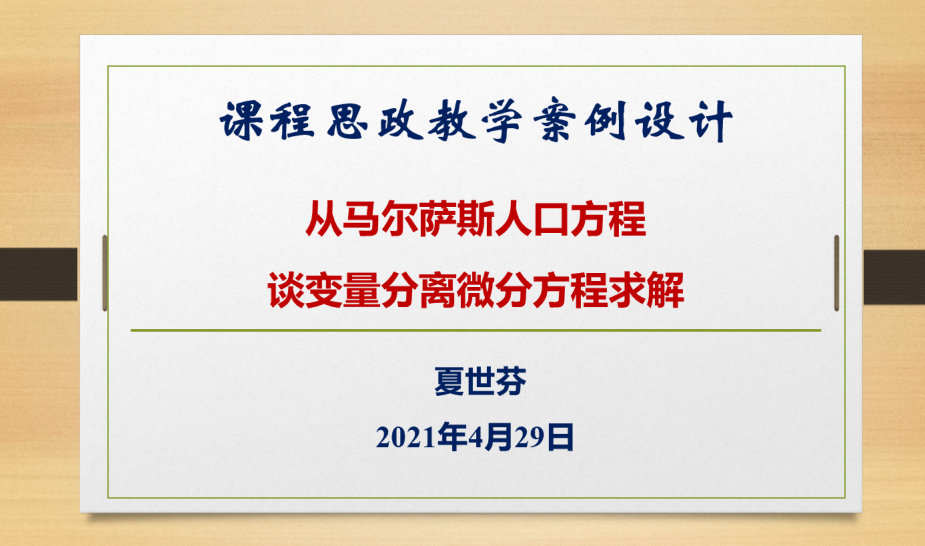 课程思政教学案例设计

从马尔萨斯人口方程
谈变量分离微分方程求解

夏世芬

2021年4月29日